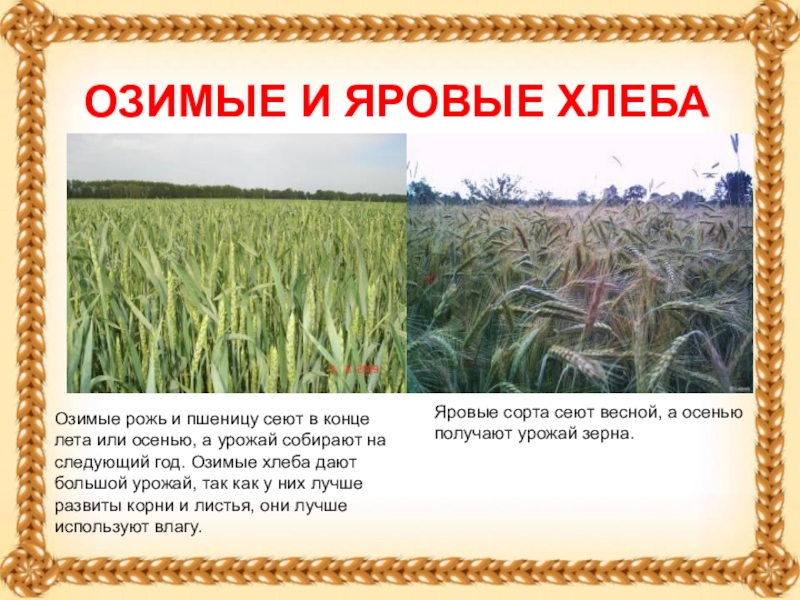 ОЗИМЫЕ И ЯРОВЫЕ ХЛЕБА

Озимые рожь и пшеницу сеют в конце лета или осенью, а урожай собирают на следующий год. Озимые хлеба дают большой урожай, так как у них лучше развиты корни и листья, они лучше используют влагу.

Яровые сорта сеют весной, а осенью получают урожай зерна.